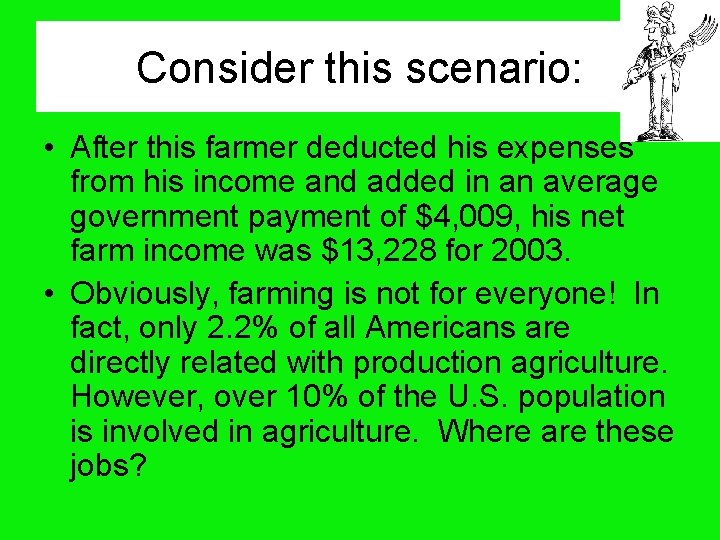 Consider this scenario:

• After this farmer deducted his expenses from his income and added in an average government payment of \$4,009, his net farm income was \$13,228 for 2003.

• Obviously, farming is not for everyone! In fact, only 2.2% of all Americans are directly related with production agriculture. However, over 10% of the U.S. population is involved in agriculture. Where are these jobs?